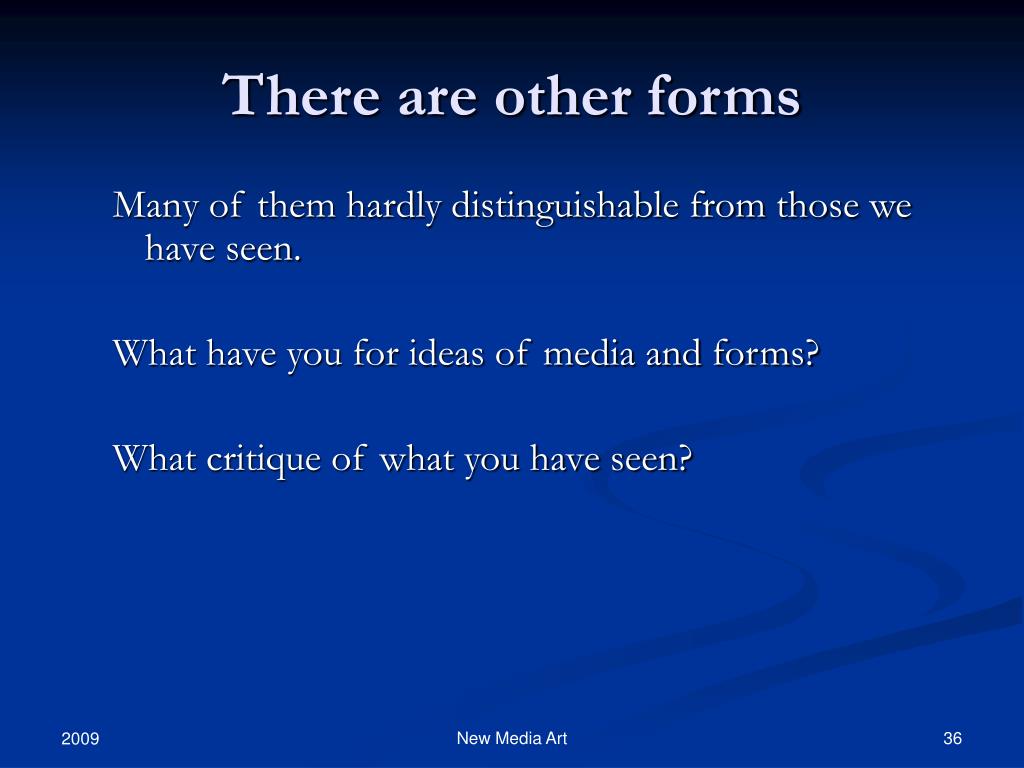 There are other forms

Many of them hardly distinguishable from those we have seen.

What have you for ideas of media and forms?

What critique of what you have seen?

2009

New Media Art

36